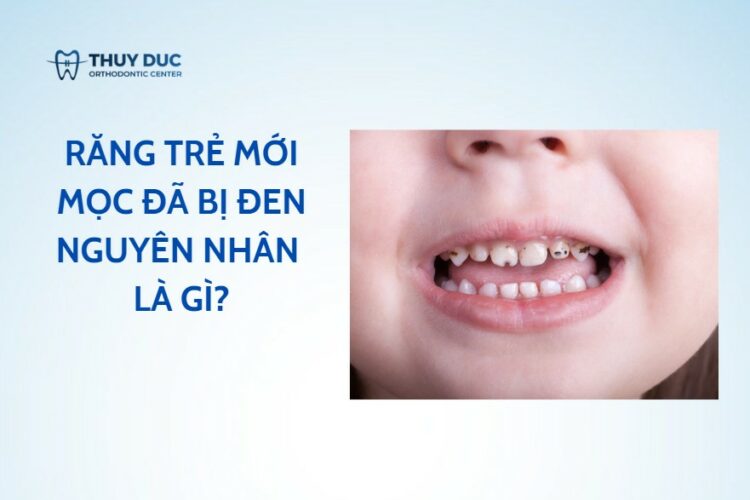 THUY DUC
ORTHODONTIC CENTER

RĂNG TRẺ MỚI MỌC ĐÃ BỊ ĐEN NGUYÊN NHÂN LÀ GÌ?